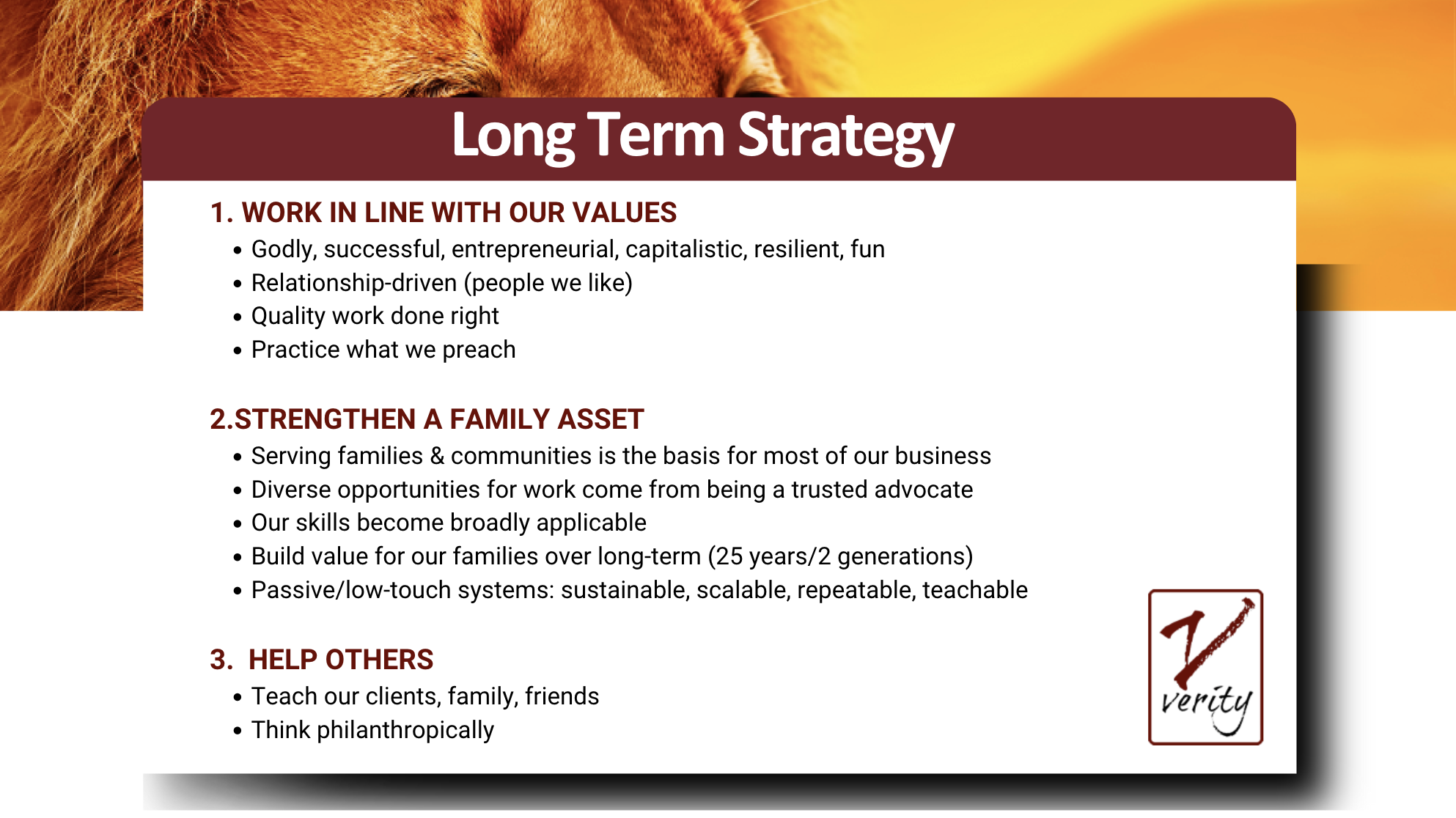 Long Term Strategy

1. WORK IN LINE WITH OUR VALUES
• Godly, successful, entrepreneurial, capitalistic, resilient, fun
• Relationship-driven (people we like)
• Quality work done right
• Practice what we preach

2.STRENGTHEN A FAMILY ASSET
• Serving families & communities is the basis for most of our business
• Diverse opportunities for work come from being a trusted advocate
• Our skills become broadly applicable
• Build value for our families over long-term (25 years/2 generations)
• Passive/low-touch systems: sustainable, scalable, repeatable, teachable

3. HELP OTHERS
• Teach our clients, family, friends
• Think philanthropically

V
verity